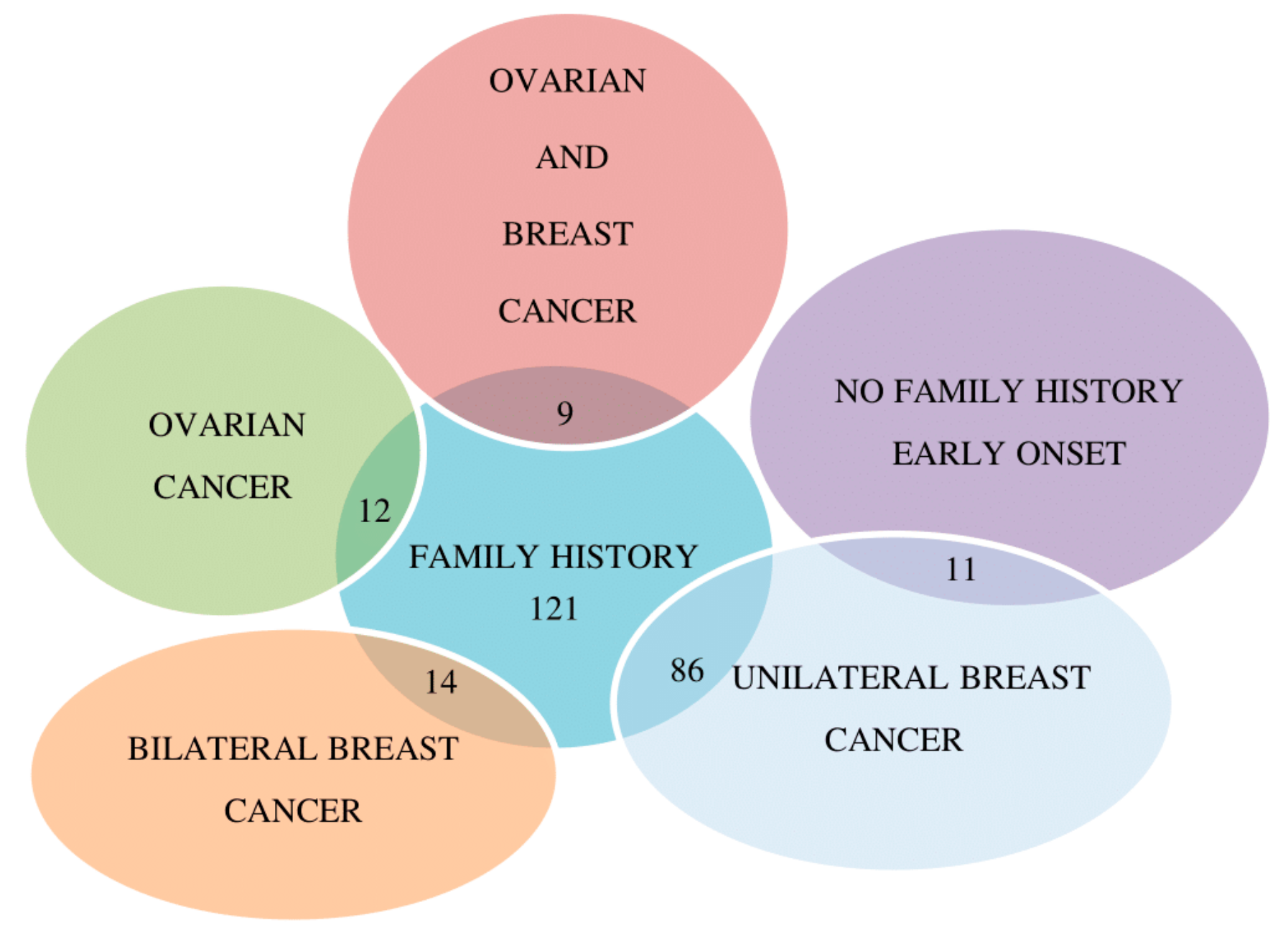 OVARIAN AND BREAST CANCER

9

OVARIAN CANCER

12

NO FAMILY HISTORY EARLY ONSET

FAMILY HISTORY 121

11

14

86

UNILATERAL BREAST CANCER

BILATERAL BREAST CANCER